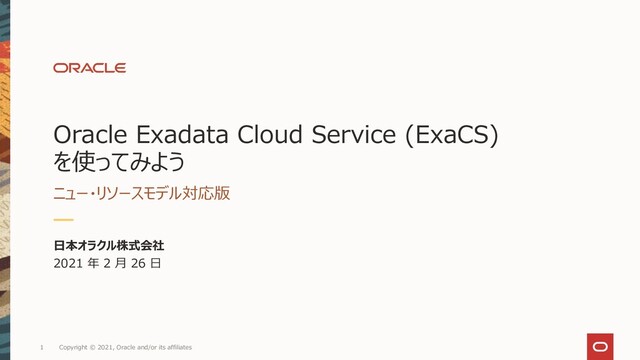 ORACLE

Oracle Exadata Cloud Service (ExaCS) を使ってみよう

ニュー・リソースモデル対応版

日本オラクル株式会社
2021 年 2 月 26 日

1 Copyright © 2021, Oracle and/or its affiliates